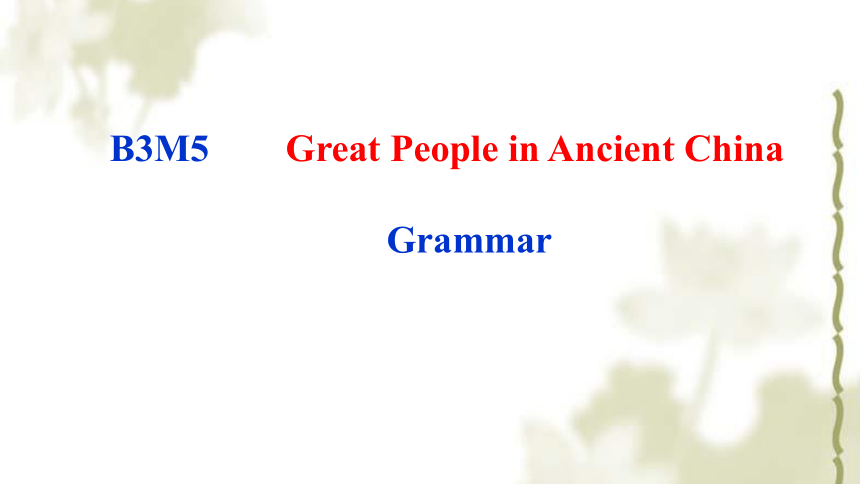 B3M5 Great People in Ancient China

Grammar